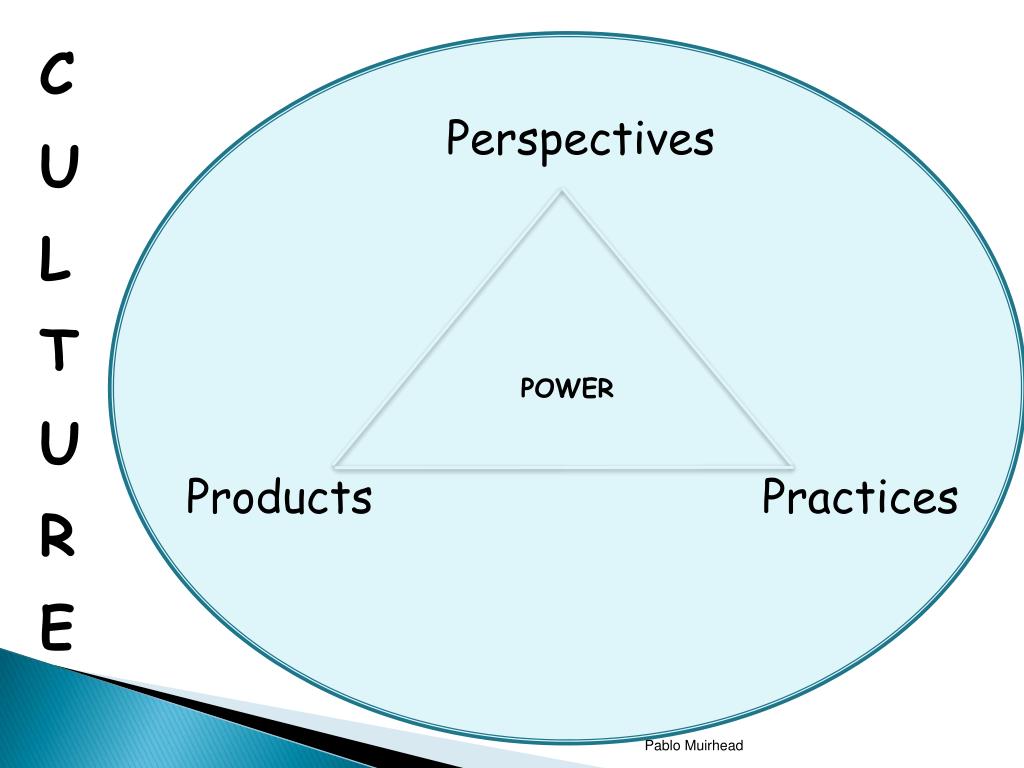 C
U
L
T
U
R
E

Perspectives

POWER

Products

Practices

Pablo Muirhead